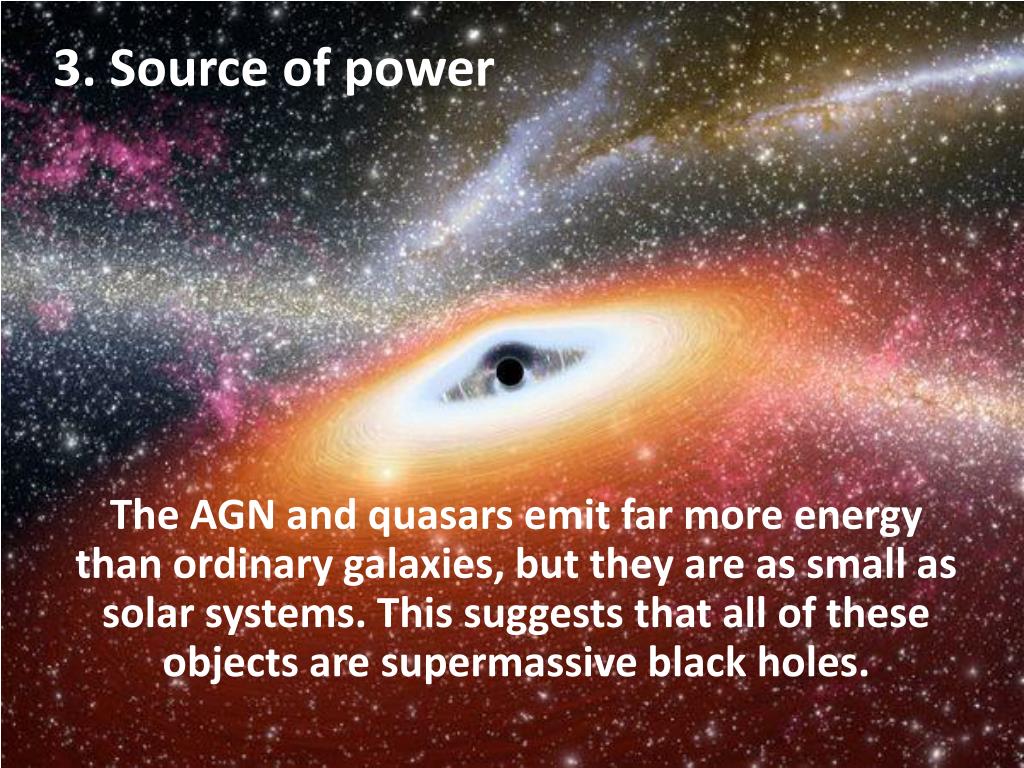 3. Source of power

The AGN and quasars emit far more energy than ordinary galaxies, but they are as small as solar systems. This suggests that all of these objects are supermassive black holes.